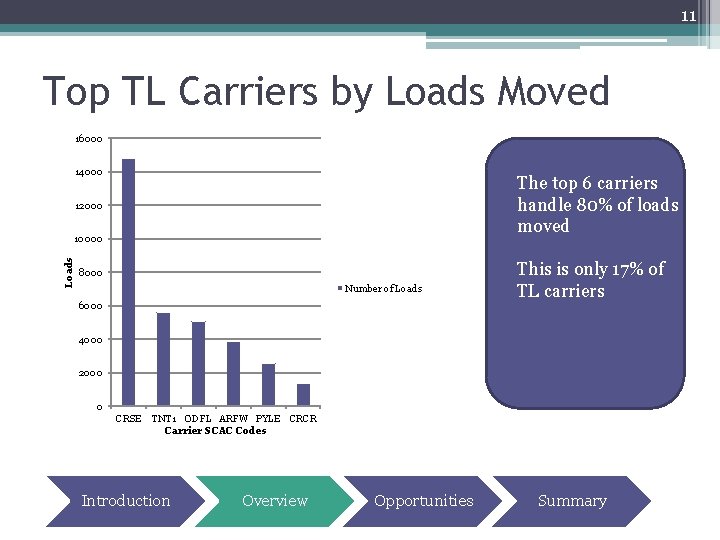 11

Top TL Carriers by Loads Moved

16000
14000
12000
10000
8000
6000
4000
2000
0

Loads

CRSE TNT1 ODFL ARFW PYLE CRCR
Carrier SCAC Codes

Number of Loads

The top 6 carriers handle 80% of loads moved

This is only 17% of TL carriers

Introduction
Overview
Opportunities
Summary